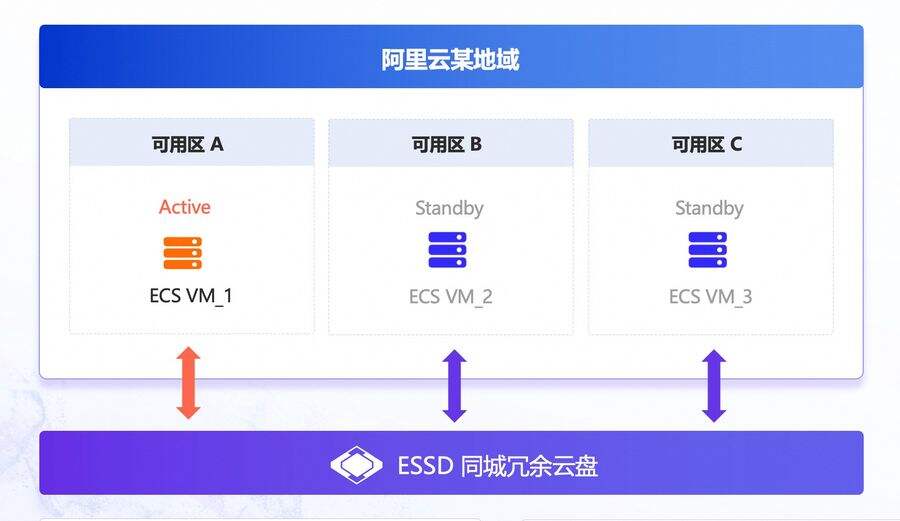 阿里云某地域

可用区 A

Active

ECS VM_1

可用区 B

Standby

ECS VM_2

可用区 C

Standby

ECS VM_3

ESSD 同城冗余云盘